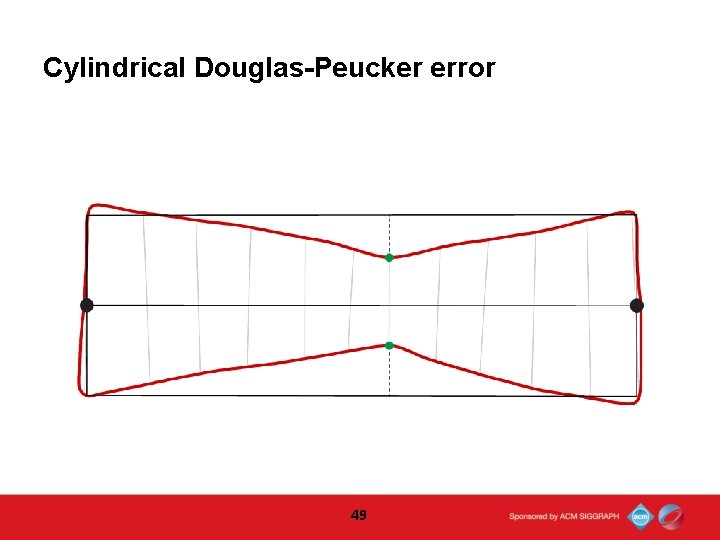 Cylindrical Douglas-Peucker error

49

Sponsored by ACM SIGGRAPH

acm